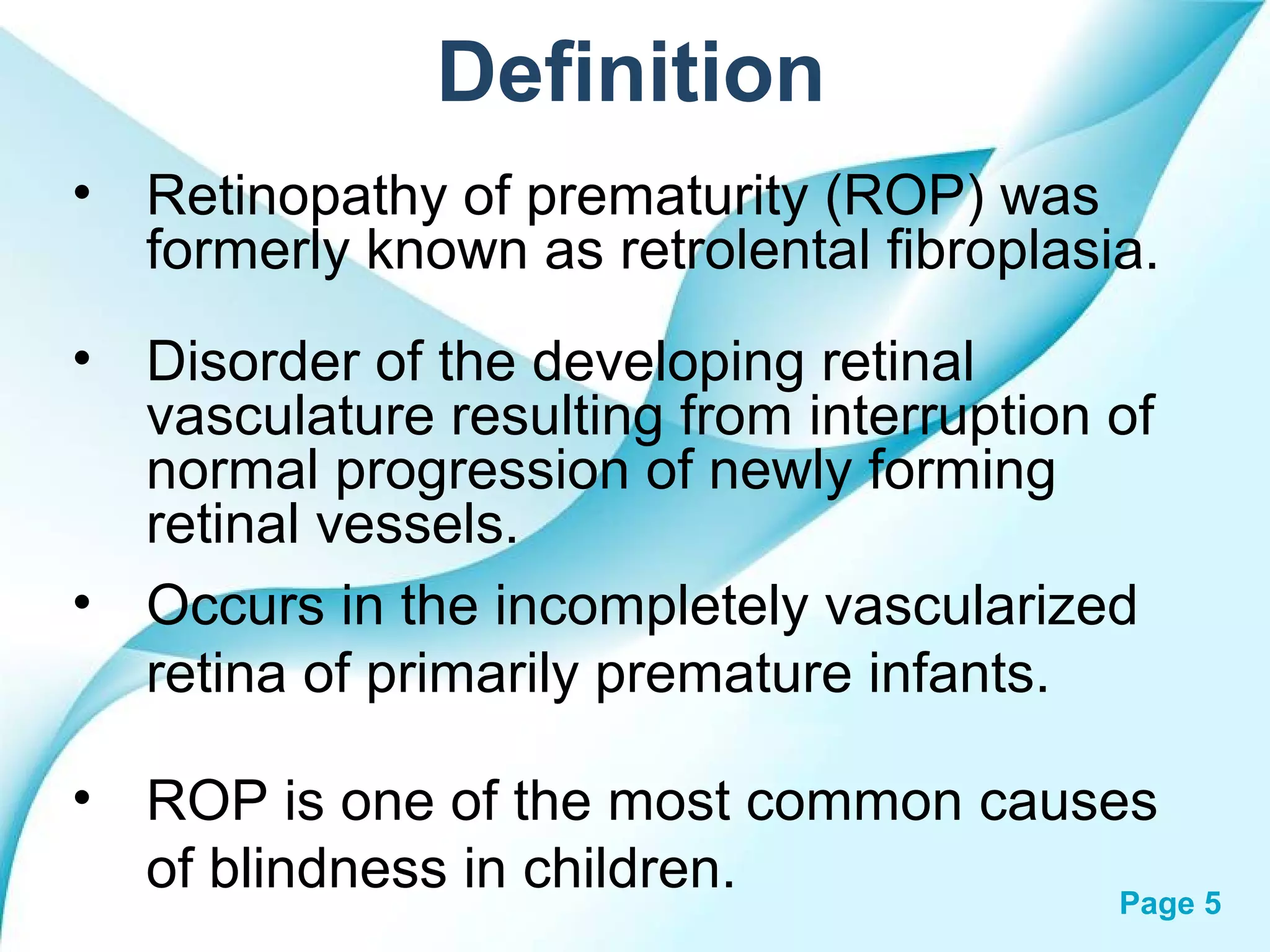 Definition

• Retinopathy of prematurity (ROP) was formerly known as retrolental fibroplasia.

• Disorder of the developing retinal vasculature resulting from interruption of normal progression of newly forming retinal vessels.

• Occurs in the incompletely vascularized retina of primarily premature infants.

• ROP is one of the most common causes of blindness in children.

Page 5